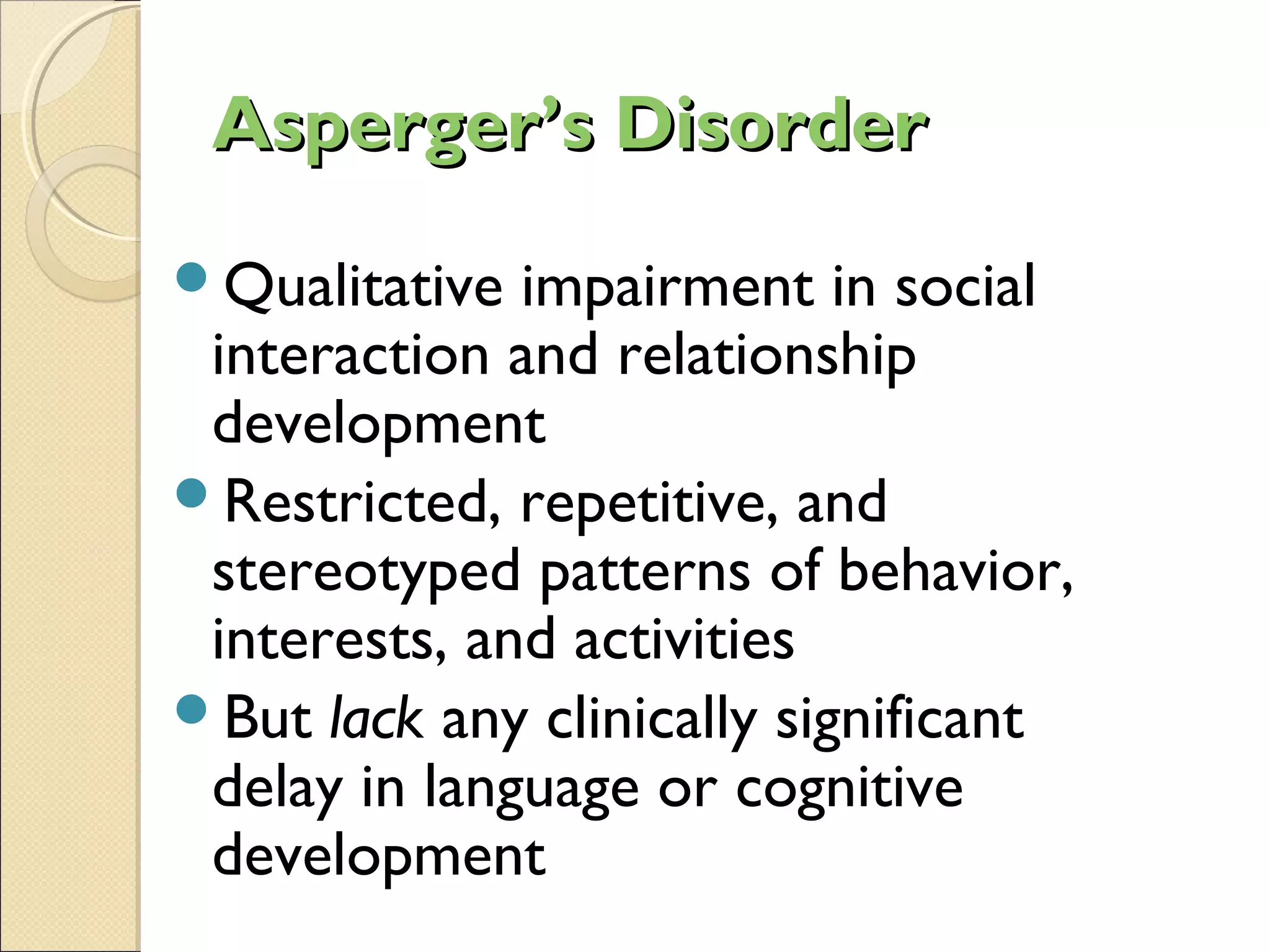 Asperger's Disorder

- Qualitative impairment in social interaction and relationship development
- Restricted, repetitive, and stereotyped patterns of behavior, interests, and activities
- But lack any clinically significant delay in language or cognitive development